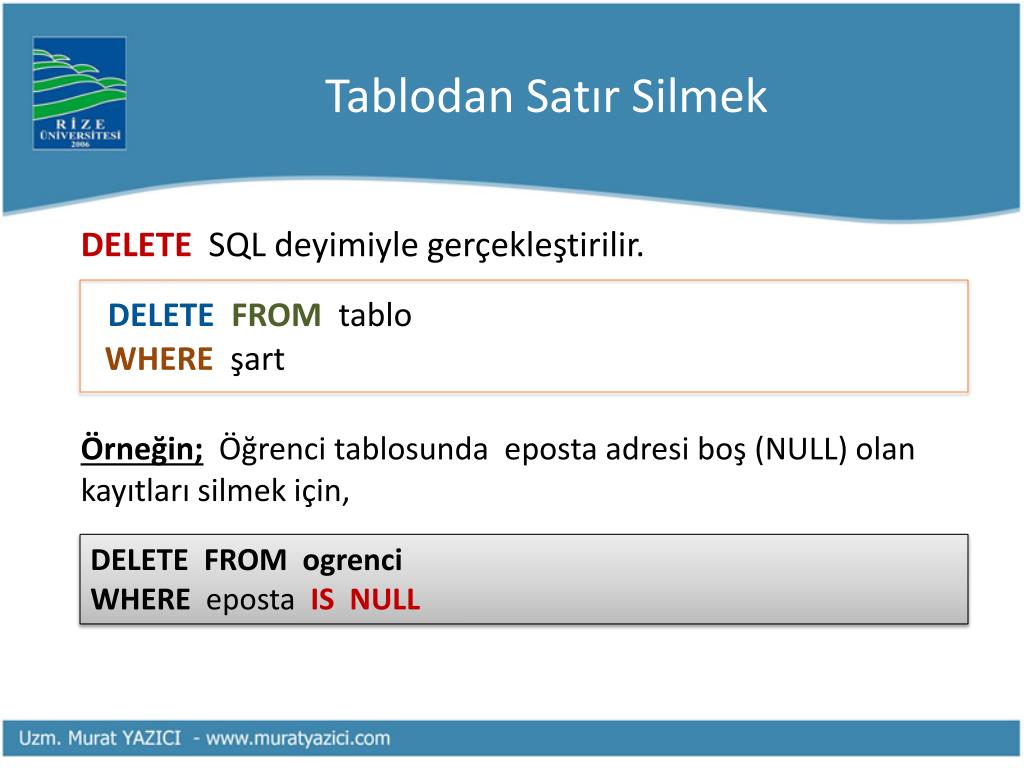 RİZE ÜNİVERSİTESİ 2006

Tablodan Satır Silmek

DELETE SQL deyimiyle gerçekleştirilir.

DELETE FROM tablo
WHERE şart

Örneğin; Öğrenci tablosunda eposta adresi boş (NULL) olan kayıtları silmek için,

DELETE FROM ogrenci
WHERE eposta IS NULL

Uzm. Murat YAZICI - www.muratyazici.com